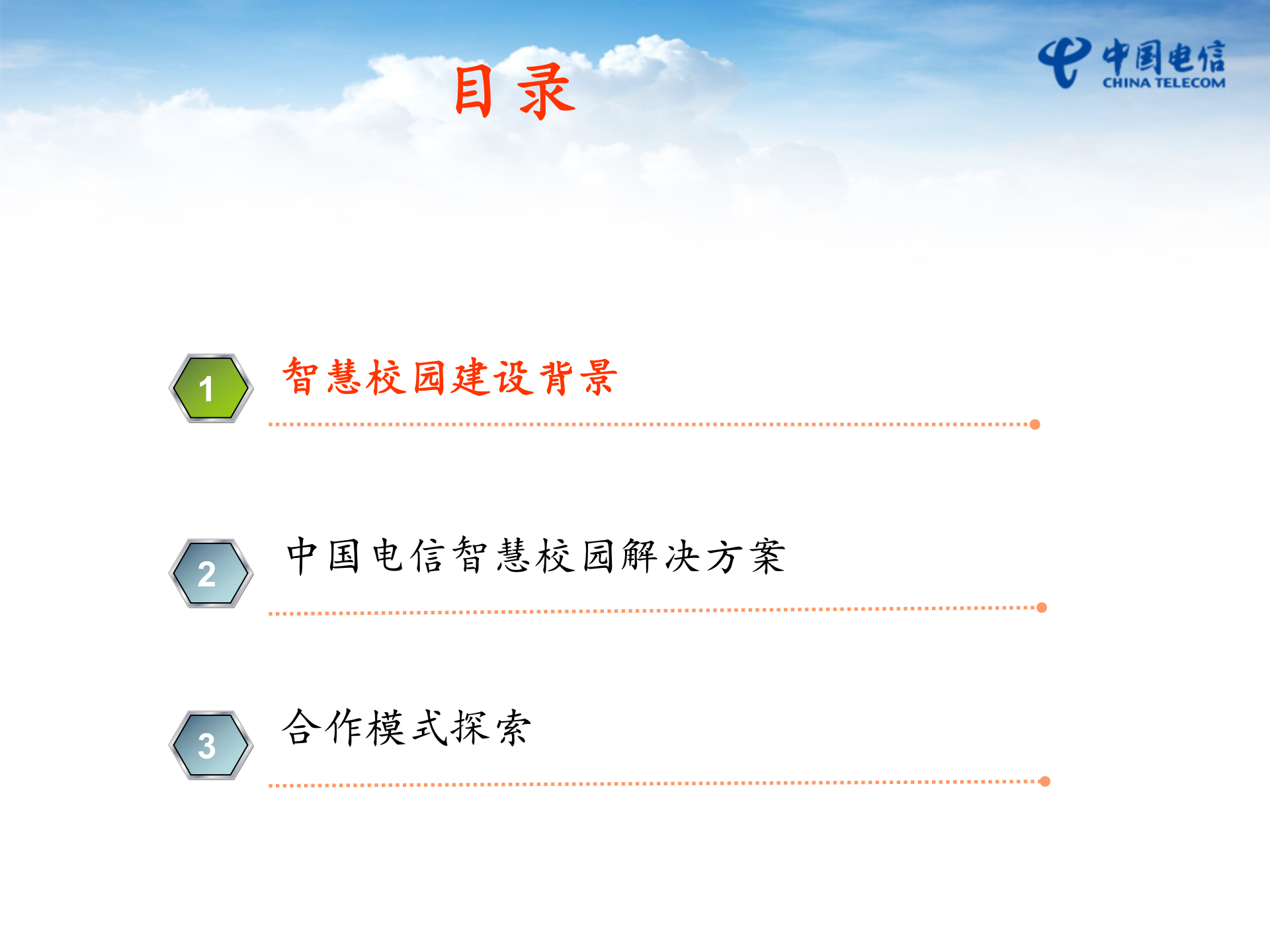 目 录

中国电信
CHINA TELECOM

1 智慧校园建设背景

2 中国电信智慧校园解决方案

3 合作模式探索